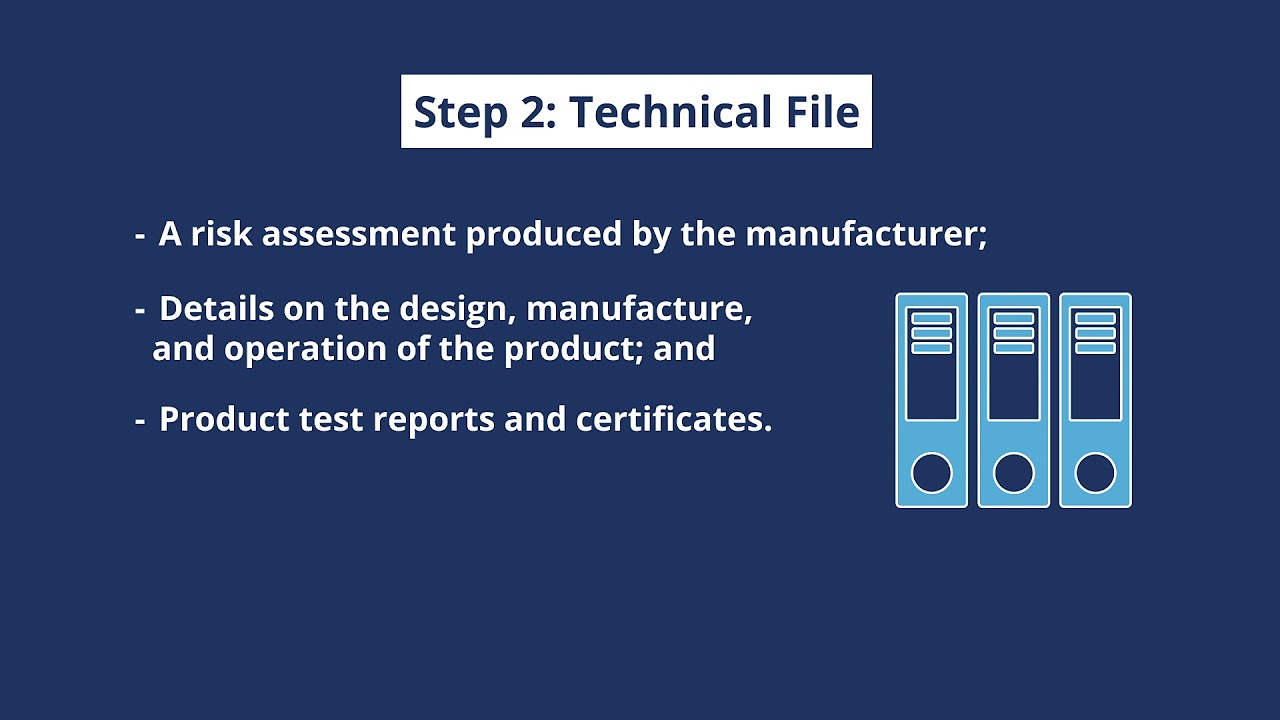 Step 2: Technical File

- A risk assessment produced by the manufacturer;

- Details on the design, manufacture, and operation of the product; and

- Product test reports and certificates.